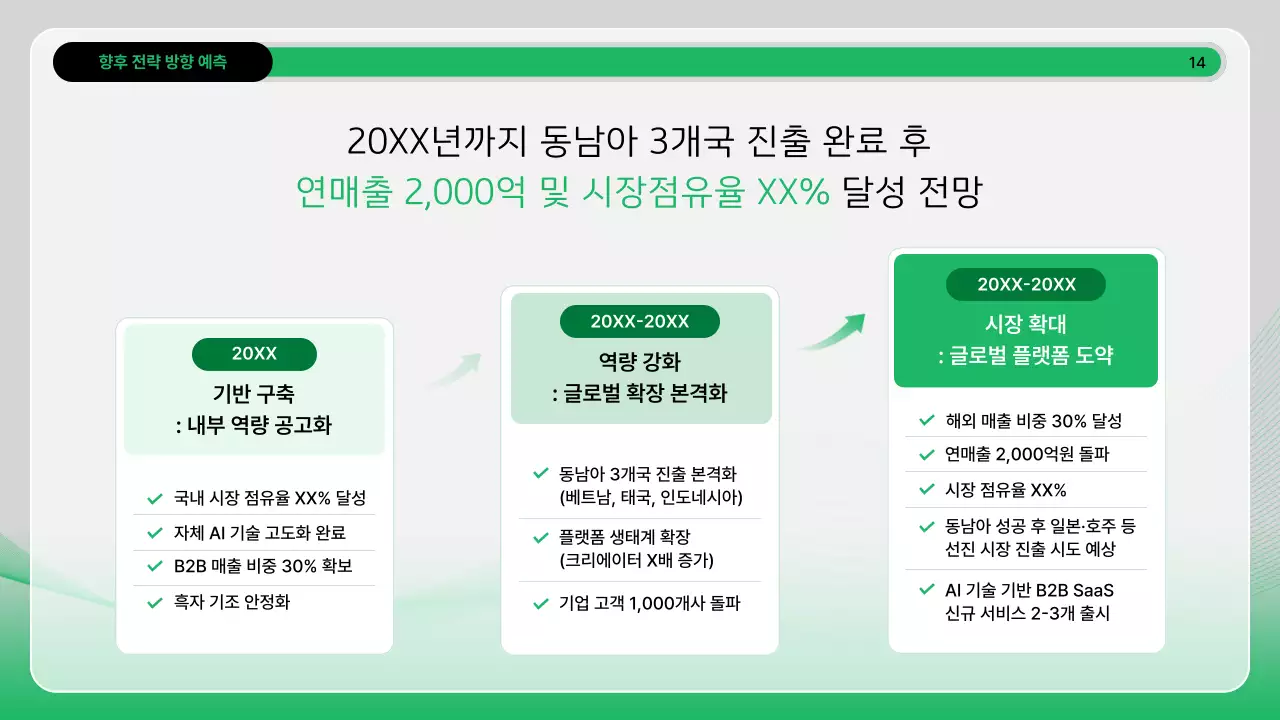 향후 전략 방향 예측

14

20XX년까지 동남아 3개국 진출 완료 후
연매출 2,000억 및 시장점유율 XX% 달성 전망

20XX
기반 구축
: 내부 역량 공고화

국내 시장 점유율 XX% 달성
자체 AI 기술 고도화 완료
B2B 매출 비중 30% 확보
흑자 기조 안정화

20XX-20XX
역량 강화
: 글로벌 확장 본격화

동남아 3개국 진출 본격화 (베트남, 태국, 인도네시아)
플랫폼 생태계 확장 (크리에이터 X배 증가)
기업 고객 1,000개사 돌파

20XX-20XX
시장 확대
: 글로벌 플랫폼 도약

해외 매출 비중 30% 달성
연매출 2,000억원 돌파
시장 점유율 XX%
동남아 성공 후 일본·호주 등 선진 시장 진출 시도 예상
AI 기술 기반 B2B SaaS 신규 서비스 2-3개 출시